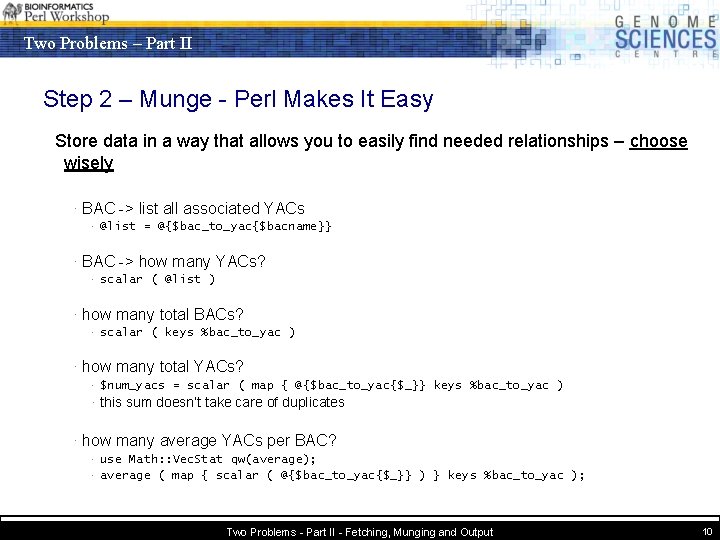 BIOINFORMATICS
Perl Workshop

Two Problems – Part II

GENOME SCIENCES CENTRE

Step 2 – Munge - Perl Makes It Easy

Store data in a way that allows you to easily find needed relationships – choose wisely

· BAC -> list all associated YACs
  · @list = @{$bac_to_yac{$bacname}}

· BAC -> how many YACs?
  · scalar ( @list )

· how many total BACs?
  · scalar ( keys %bac_to_yac )

· how many total YACs?
  · $num_yacs = scalar ( map { @{$bac_to_yac{$_}} keys %bac_to_yac )
  · this sum doesn't take care of duplicates

· how many average YACs per BAC?
  · use Math::VecStat qw(average);
  · average ( map { scalar ( @{$bac_to_yac{$_}} ) } keys %bac_to_yac );

Two Problems - Part II - Fetching, Munging and Output

10